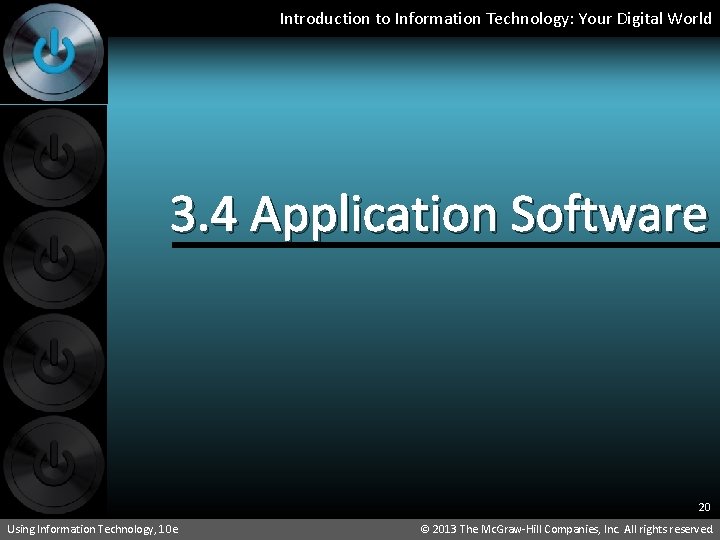 Introduction to Information Technology: Your Digital World

3.4 Application Software

20

Using Information Technology, 10e

© 2013 The McGraw-Hill Companies, Inc. All rights reserved.